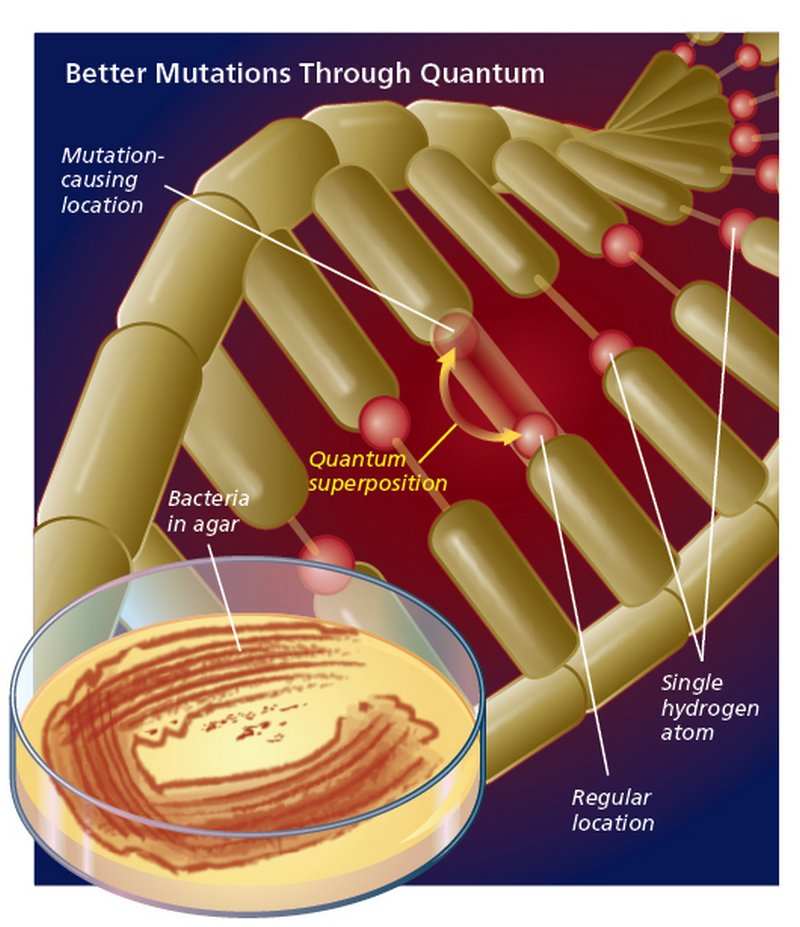 Better Mutations Through Quantum

Mutation-causing location

Quantum superposition

Bacteria in agar

Single hydrogen atom

Regular location